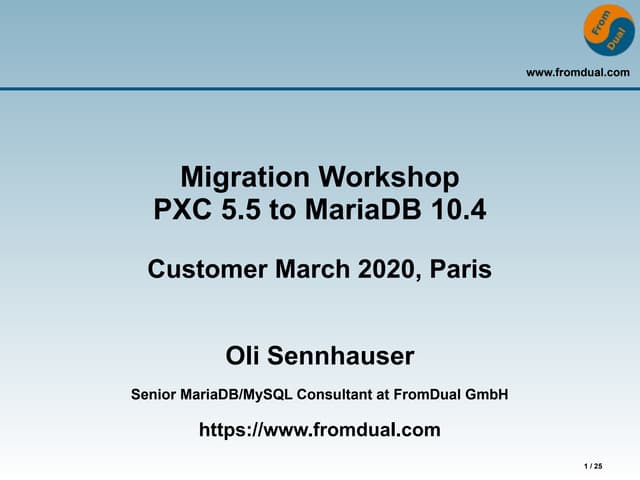 From Dual

www.fromdual.com

Migration Workshop
PXC 5.5 to MariaDB 10.4

Customer March 2020, Paris

Oli Sennhauser

Senior MariaDB/MySQL Consultant at FromDual GmbH

https://www.fromdual.com

1 / 25